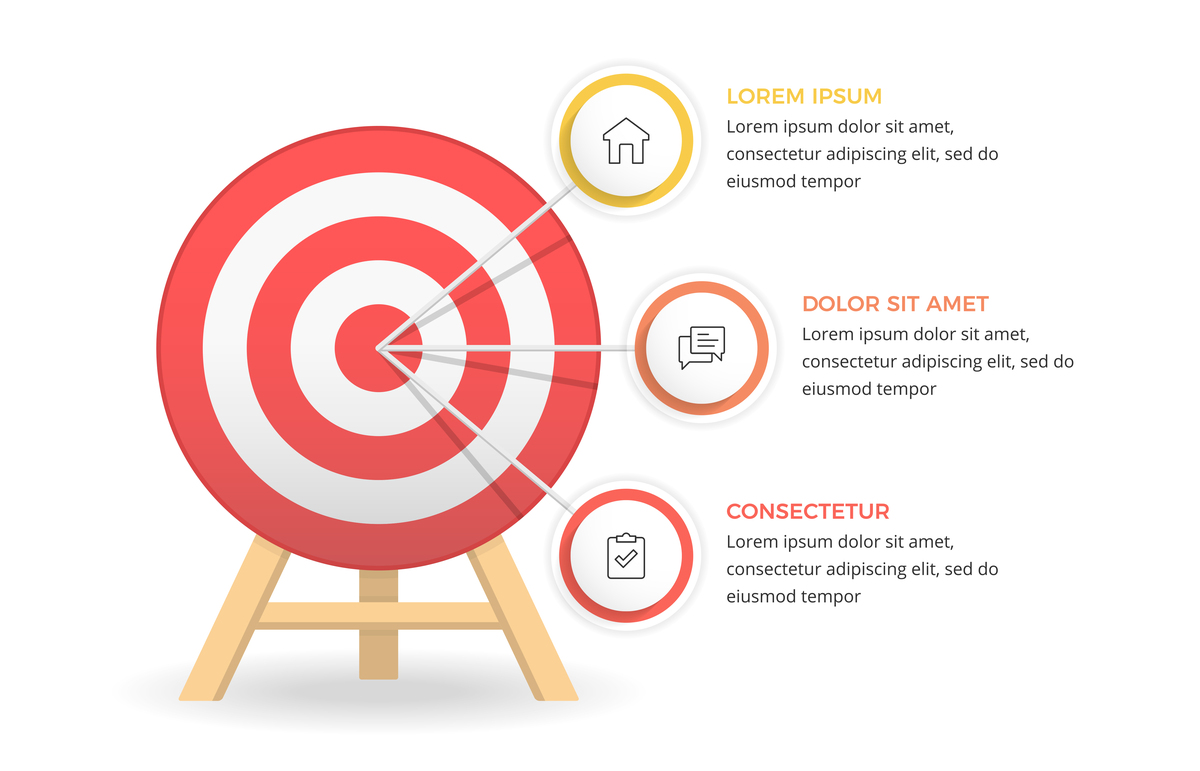 LOREM IPSUM
Lorem ipsum dolor sit amet, consectetur adipiscing elit, sed do eiusmod tempor

DOLOR SIT AMET
Lorem ipsum dolor sit amet, consectetur adipiscing elit, sed do eiusmod tempor

CONSECTETUR
Lorem ipsum dolor sit amet, consectetur adipiscing elit, sed do eiusmod tempor